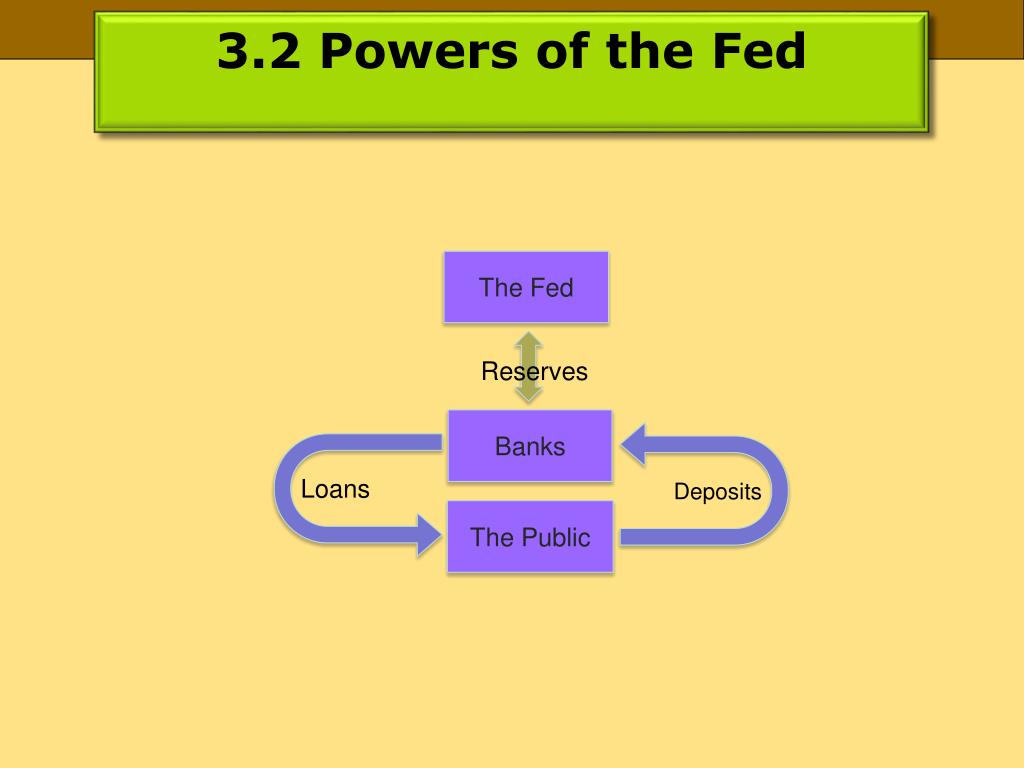 3.2 Powers of the Fed

The Fed

Reserves

Banks

Loans

Deposits

The Public